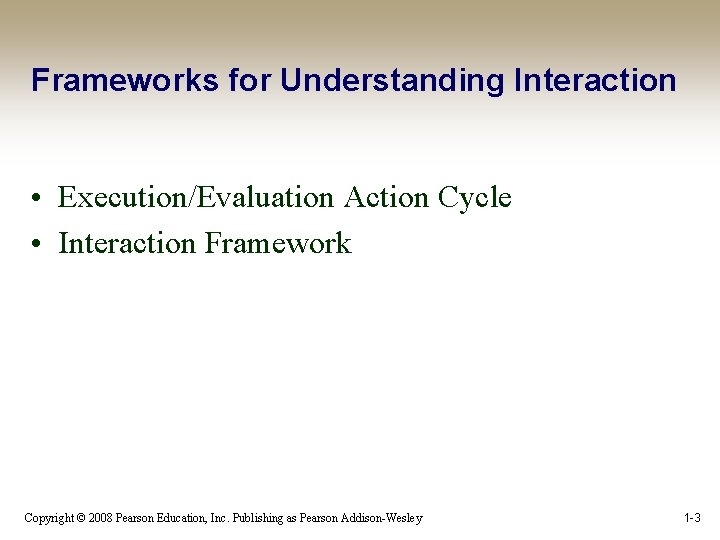 Frameworks for Understanding Interaction

• Execution/Evaluation Action Cycle
• Interaction Framework

Copyright © 2008 Pearson Education, Inc. Publishing as Pearson Addison-Wesley

1-3